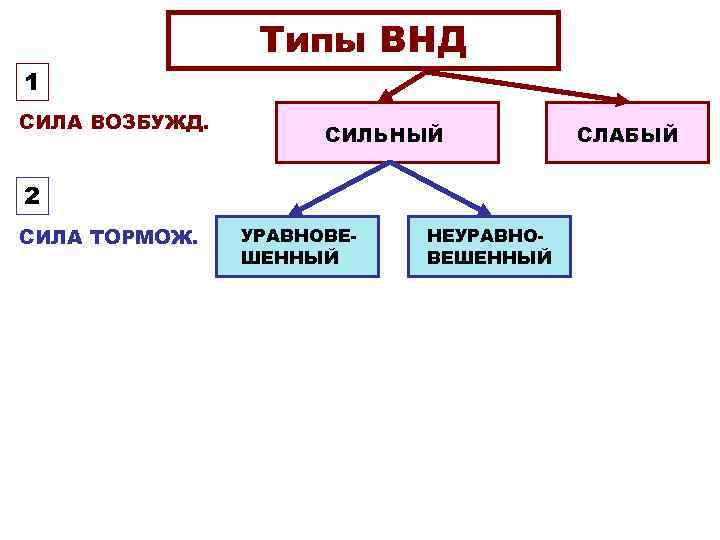 Типы ВНД

1

СИЛА ВОЗБУЖД.

СИЛЬНЫЙ

СЛАБЫЙ

2

СИЛА ТОРМОЖ.

УРАВНОВЕШЕННЫЙ

НЕУРАВНОВЕШЕННЫЙ